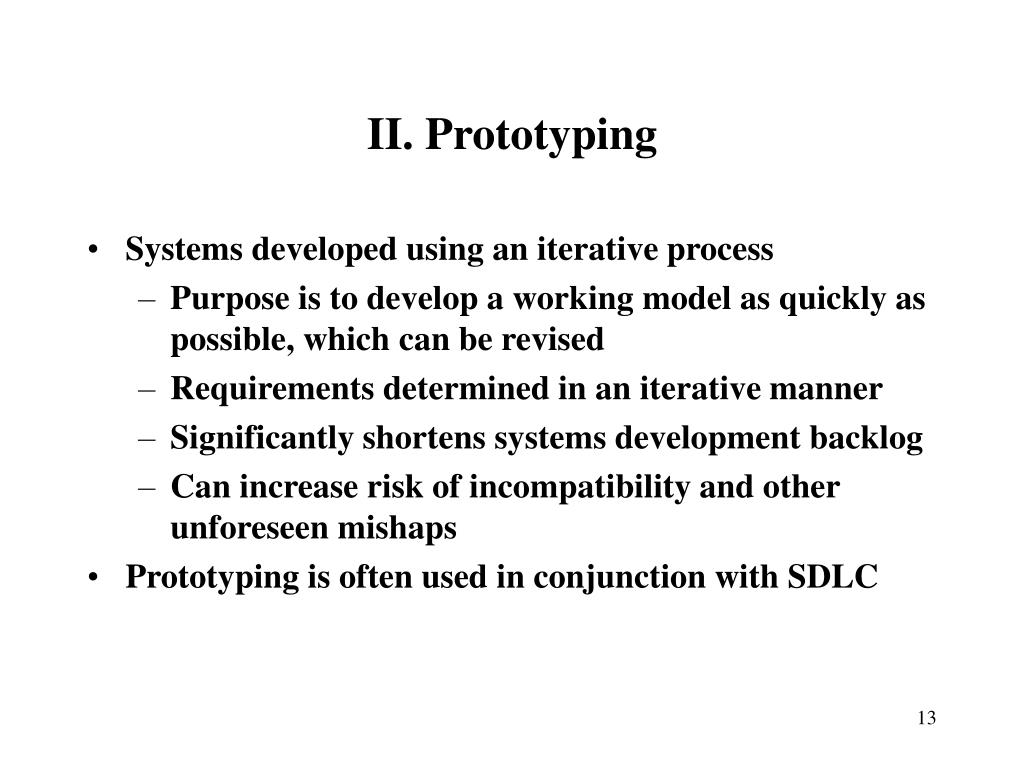 II. Prototyping

• Systems developed using an iterative process
– Purpose is to develop a working model as quickly as possible, which can be revised
– Requirements determined in an iterative manner
– Significantly shortens systems development backlog
– Can increase risk of incompatibility and other unforeseen mishaps
• Prototyping is often used in conjunction with SDLC

13